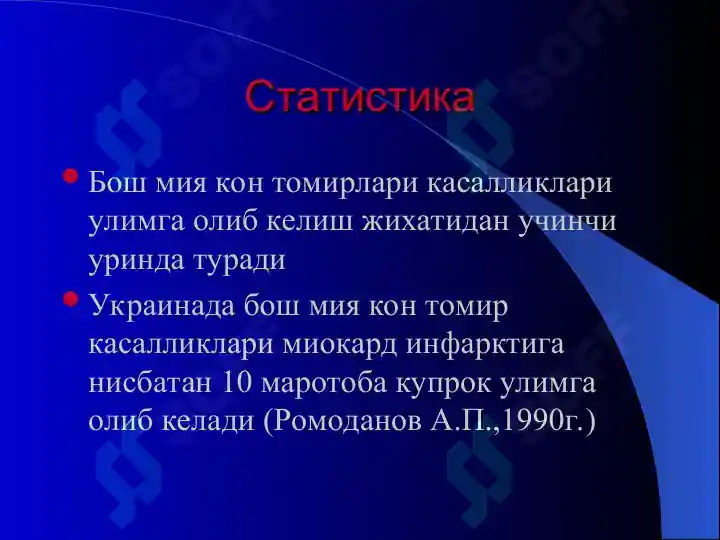 Статистика

Бош мия кон томирлари касалликлари улимга олиб келиш жихатидан учинчи уринда туради

Украинада бош мия кон томир касалликлари миокард инфарктига нисбатан 10 маротоба купрок улимга олиб келади (Ромоданов А.П.,1990г.)